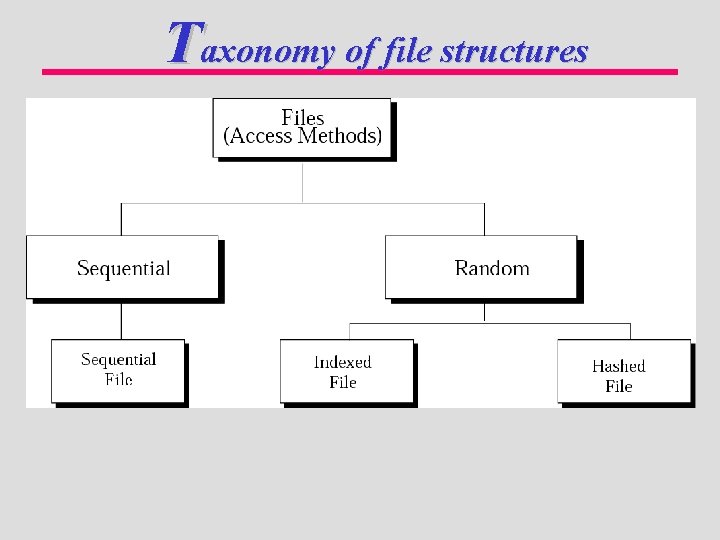 Taxonomy of file structures

Files
(Access Methods)

Sequential

Random

Sequential
File

Indexed
File

Hashed
File